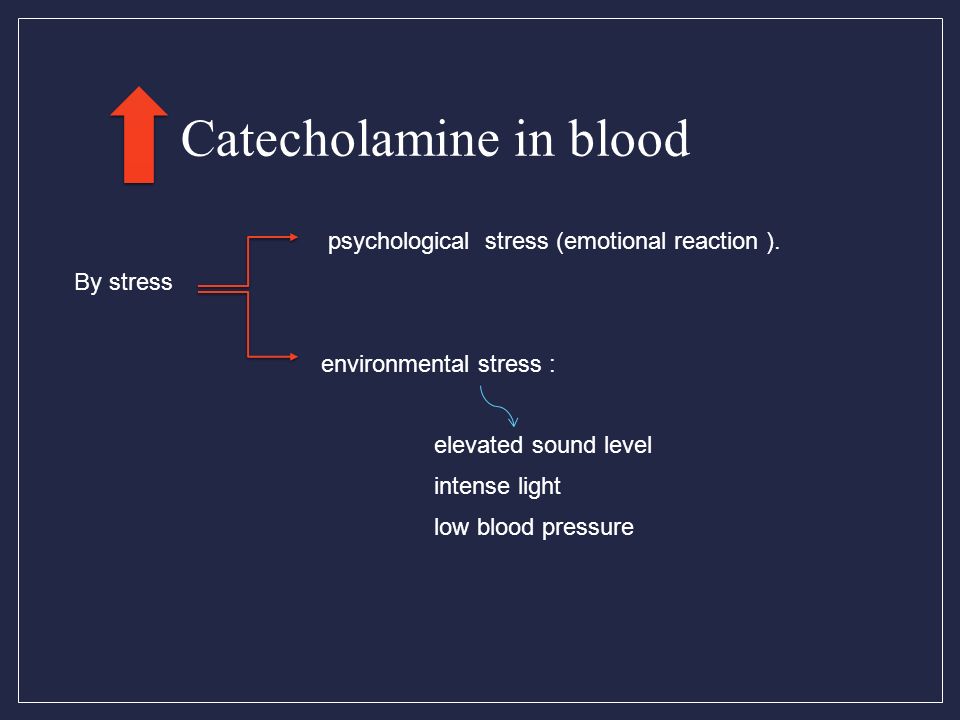 Catecholamine in blood

By stress

psychological stress (emotional reaction ).

environmental stress :

elevated sound level

intense light

low blood pressure